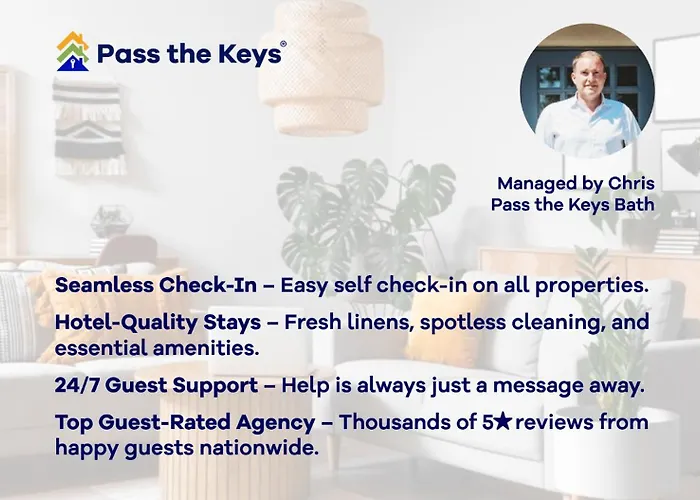 Pass the Keys®

Managed by Chris
Pass the Keys Bath

Seamless Check-In – Easy self check-in on all properties.

Hotel-Quality Stays – Fresh linens, spotless cleaning, and essential amenities.

24/7 Guest Support – Help is always just a message away.

Top Guest-Rated Agency – Thousands of 5★reviews from happy guests nationwide.